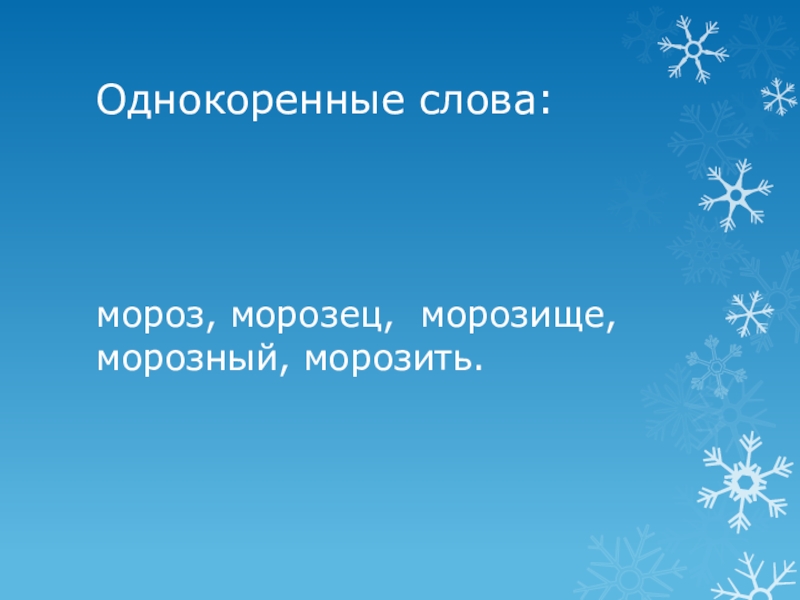 Однокоренные слова:

мороз, морозец, морозище, морозный, морозить.